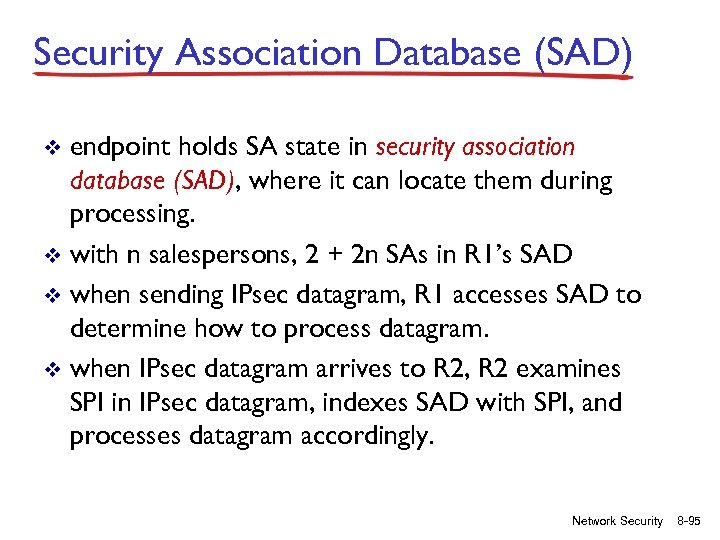 Security Association Database (SAD)

❖ endpoint holds SA state in security association database (SAD), where it can locate them during processing.

❖ with n salespersons, 2 + 2n SAs in R1's SAD

❖ when sending IPsec datagram, R1 accesses SAD to determine how to process datagram.

❖ when IPsec datagram arrives to R2, R2 examines SPI in IPsec datagram, indexes SAD with SPI, and processes datagram accordingly.

Network Security 8-95